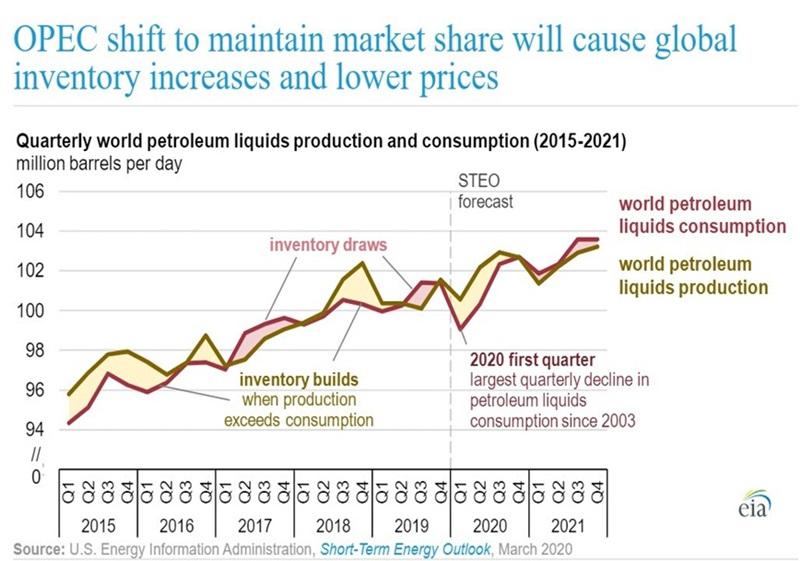 OPEC shift to maintain market share will cause global inventory increases and lower prices

Quarterly world petroleum liquids production and consumption (2015-2021)
million barrels per day

106
104
102
100
98
96
94
//
0

STEO forecast

world petroleum liquids consumption

world petroleum liquids production

inventory draws

inventory builds when production exceeds consumption

2020 first quarter
largest quarterly decline in petroleum liquids consumption since 2003

Q1 Q2 Q3 Q4 Q1 Q2 Q3 Q4 Q1 Q2 Q3 Q4 Q1 Q2 Q3 Q4 Q1 Q2 Q3 Q4 Q1 Q2 Q3 Q4 Q1 Q2 Q3 Q4
2015 2016 2017 2018 2019 2020 2021

eia

Source: U.S. Energy Information Administration, Short-Term Energy Outlook, March 2020